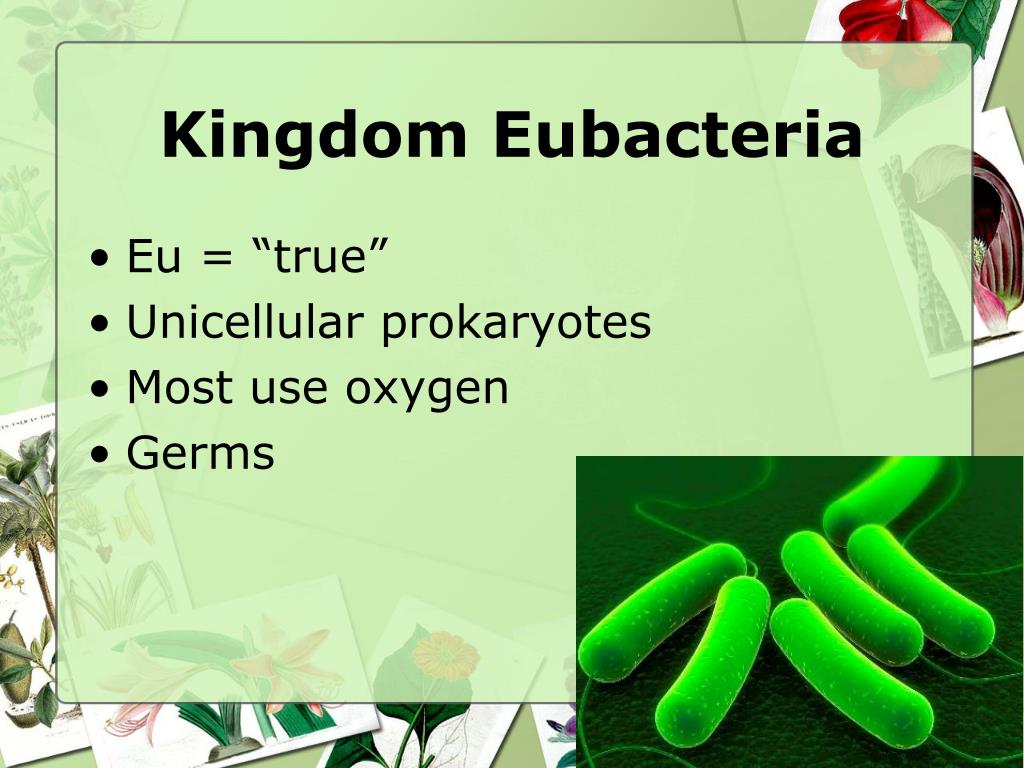 Kingdom Eubacteria

• Eu = “true”
• Unicellular prokaryotes
• Most use oxygen
• Germs